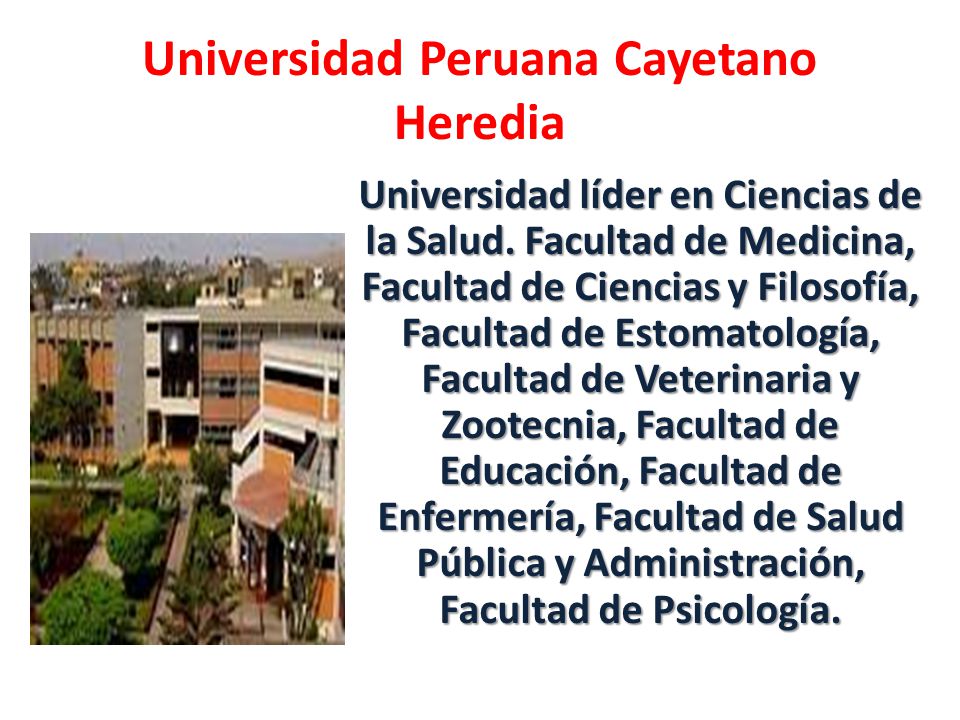 Universidad Peruana Cayetano Heredia

Universidad líder en Ciencias de la Salud. Facultad de Medicina, Facultad de Ciencias y Filosofía, Facultad de Estomatología, Facultad de Veterinaria y Zootecnia, Facultad de Educación, Facultad de Enfermería, Facultad de Salud Pública y Administración, Facultad de Psicología.